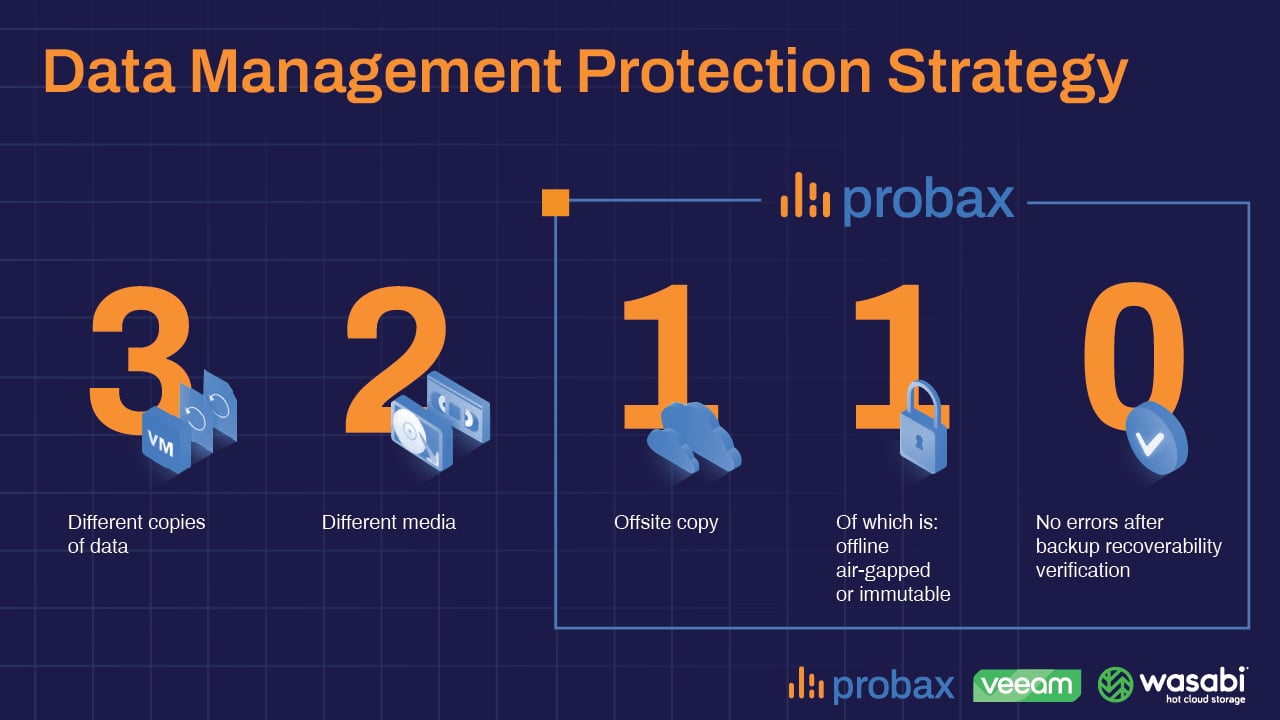 Data Management Protection Strategy

probax

3
VM
Different copies of data

2
Different media

1
Offsite copy

1
Of which is: offline air-gapped or immutable

0
No errors after backup recoverability verification

probax veeam wasabi hot cloud storage